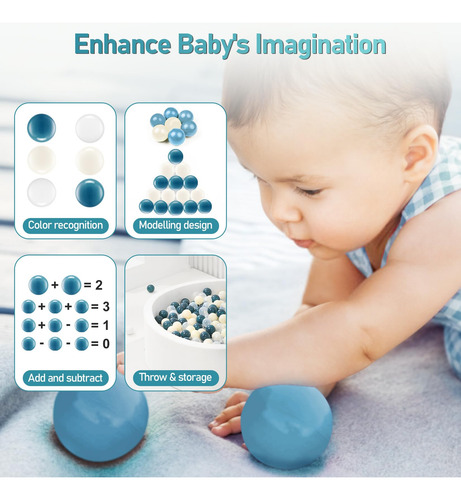 Enhance Baby's Imagination

Color recognition

Modelling design

+ = 2
+ + = 3
+ - = 1
- - = 0

Add and subtract

Throw & storage